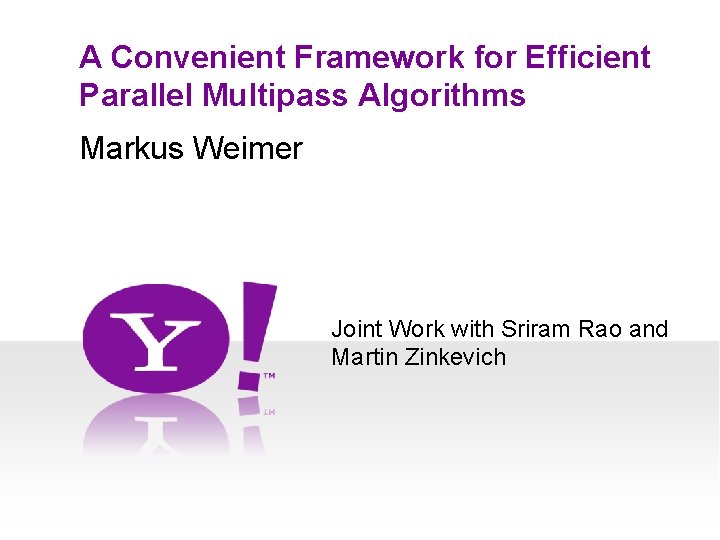 A Convenient Framework for Efficient Parallel Multipass Algorithms

Markus Weimer

Y!™

Joint Work with Sriram Rao and Martin Zinkevich